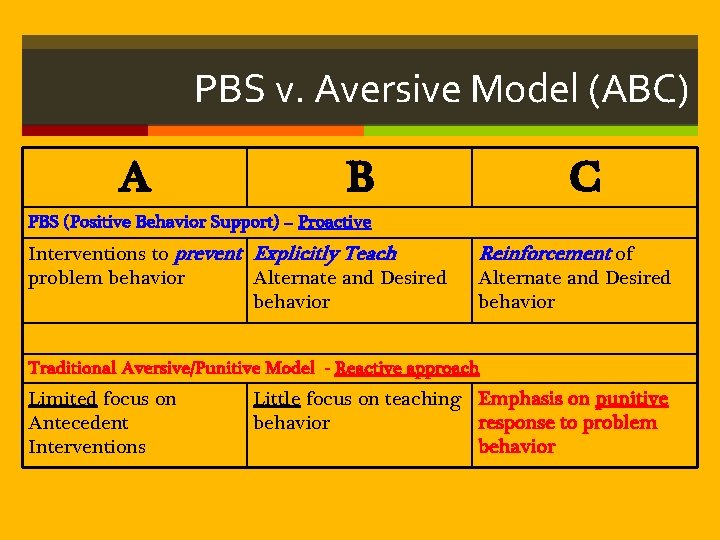 PBS v. Aversive Model (ABC)

| A | B | C |
|---|---|---|
| PBS (Positive Behavior Support) – Proactive | | |
| Interventions to prevent problem behavior | Explicitly Teach Alternate and Desired behavior | Reinforcement of Alternate and Desired behavior |
| | | |
| Traditional Aversive/Punitive Model - Reactive approach | | |
| Limited focus on Antecedent Interventions | Little focus on teaching behavior | Emphasis on punitive response to problem behavior |